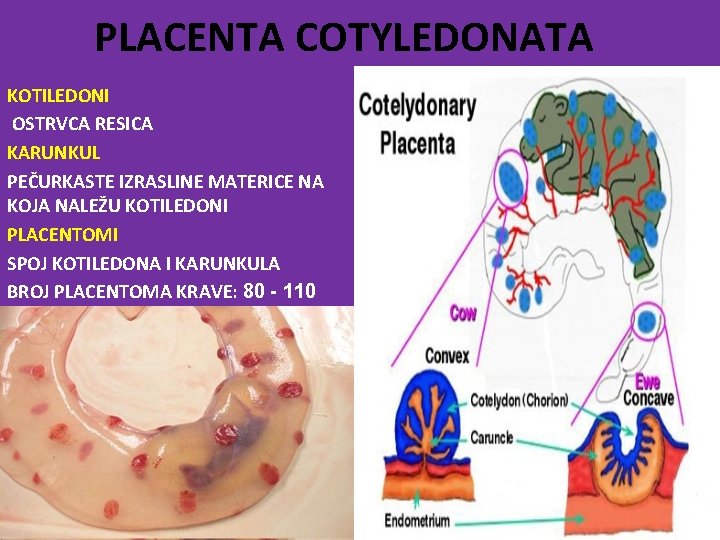 PLACENTA COTYLEDONATA

KOTILEDONI

OSTRVCA RESICA

KARUNKUL

PEČURKASTE IZRASLINE MATERICE NA KOJA NALEŽU KOTILEDONI

PLACENTOMI

SPOJ KOTILEDONA I KARUNKULA

BROJ PLACENTOMA KRAVE: 80 - 110

Cotelydonary Placenta

Cow

Convex

Cotelydon (Chorion)

Caruncle

Endometrium

Ewe

Concave